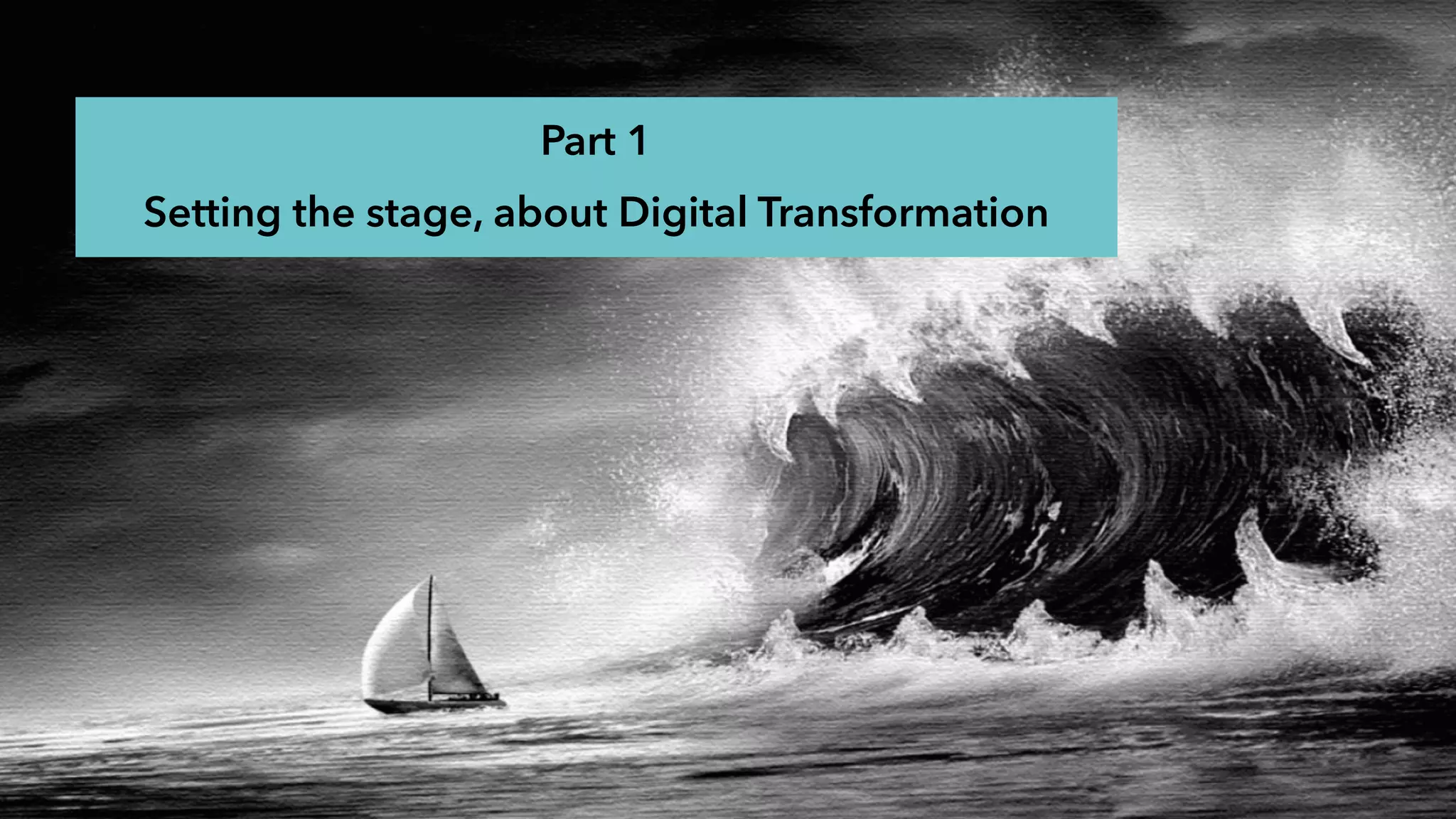 Part 1

Setting the stage, about Digital Transformation